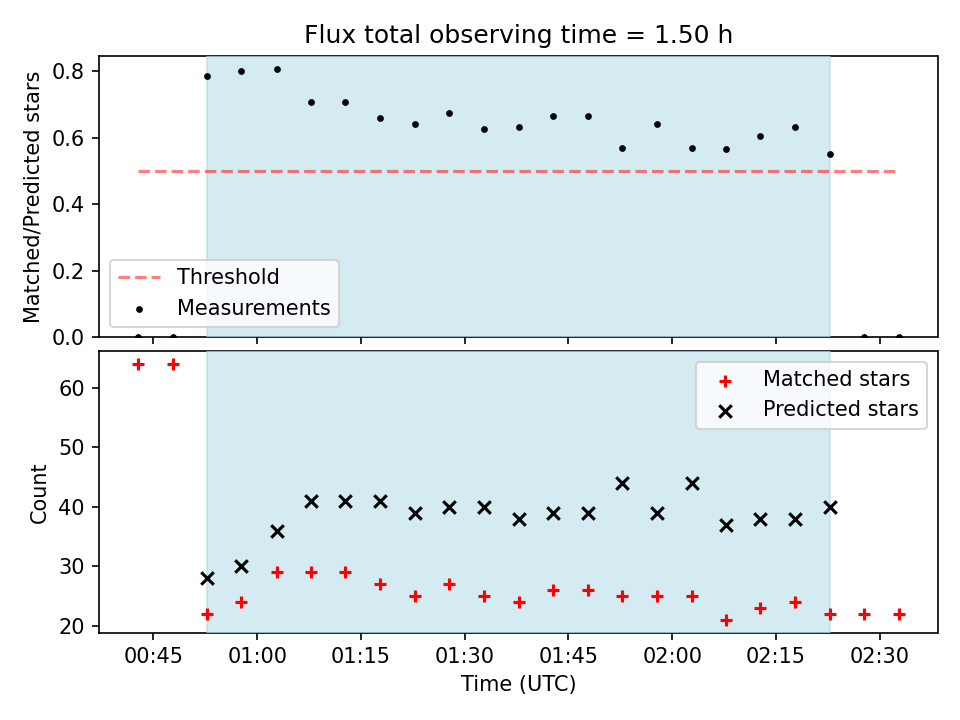 Flux total observing time = 1.50 h

Matched/Predicted stars
0.8
0.6
0.4
0.2
0.0

Threshold
Measurements

Count
60
50
40
30
20

Matched stars
Predicted stars

00:45
01:00
01:15
01:30
01:45
02:00
02:15
02:30
Time (UTC)